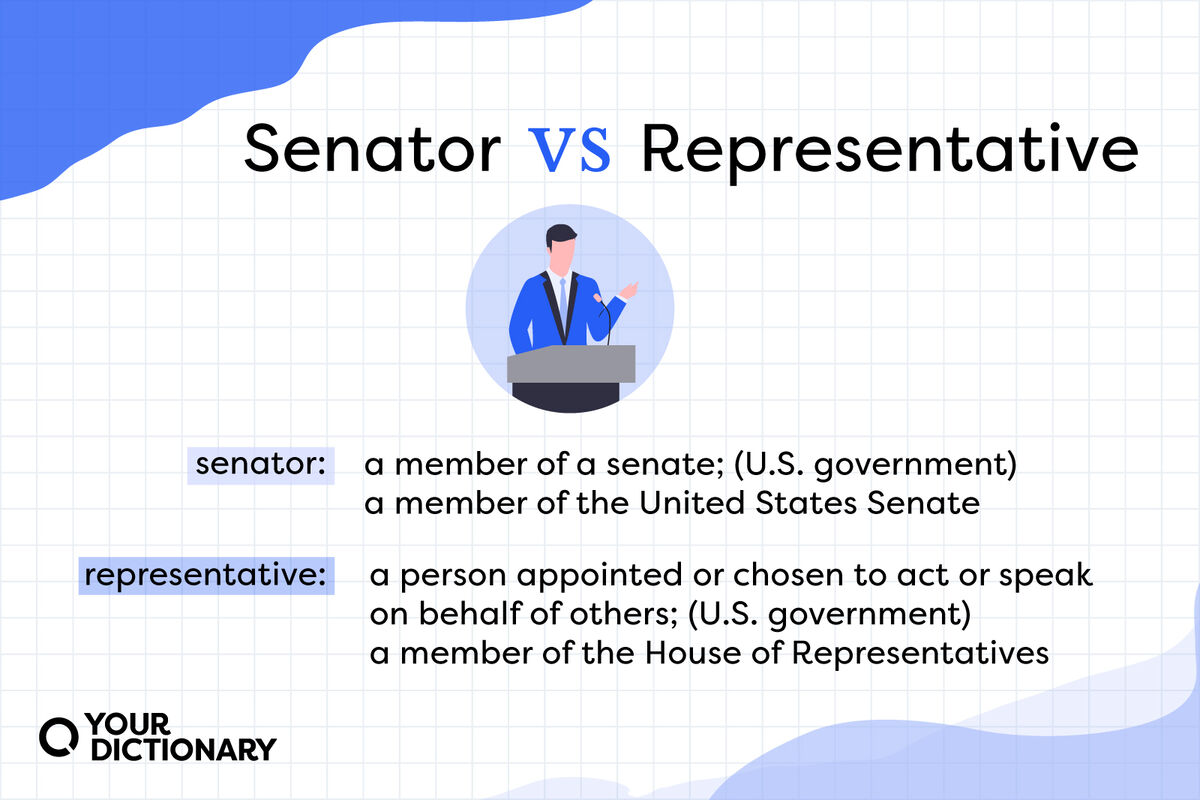 Senator VS Representative

senator: a member of a senate; (U.S. government) a member of the United States Senate

representative: a person appointed or chosen to act or speak on behalf of others; (U.S. government) a member of the House of Representatives

YOUR DICTIONARY